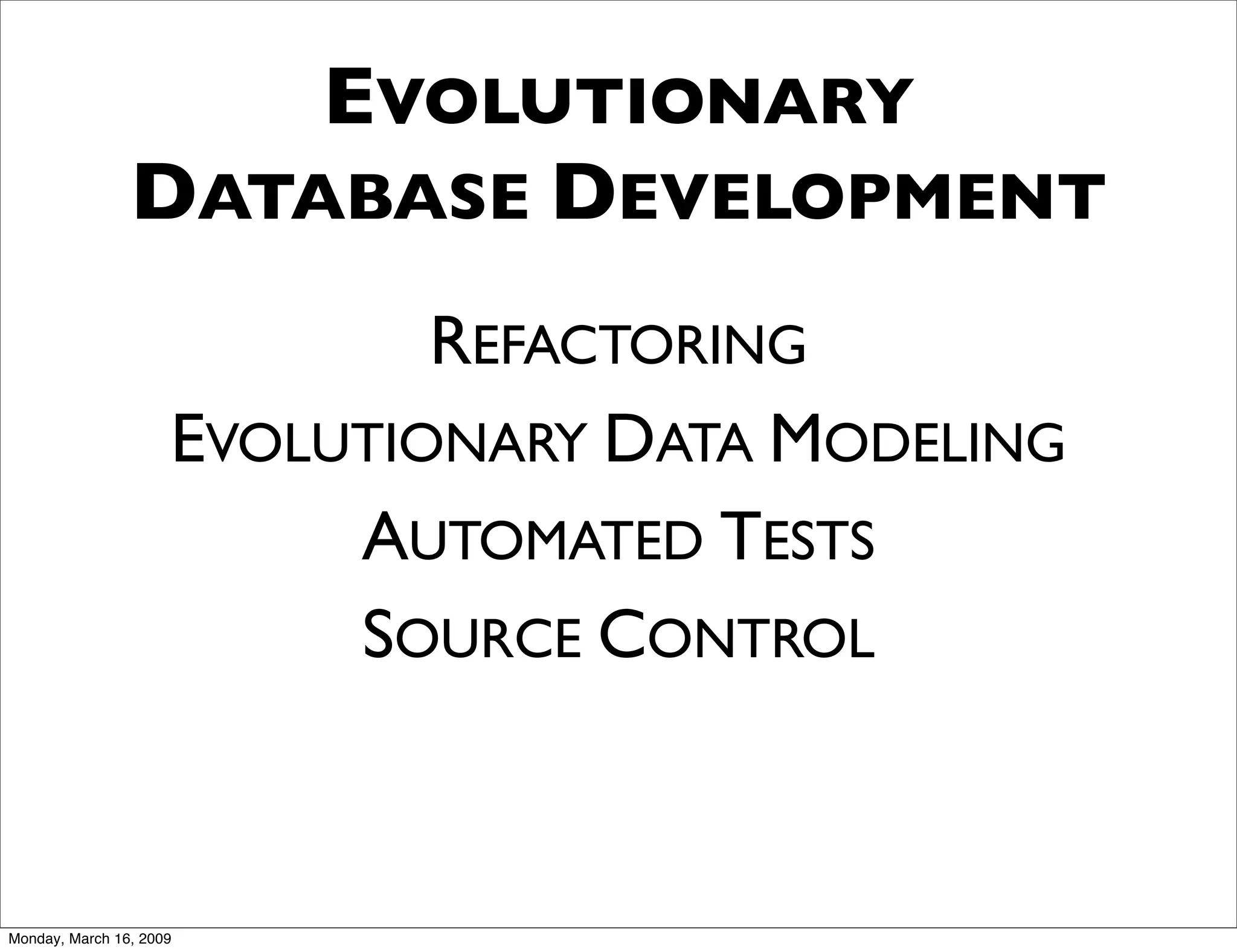 EVOLUTIONARY DATABASE DEVELOPMENT

REFACTORING

EVOLUTIONARY DATA MODELING

AUTOMATED TESTS

SOURCE CONTROL

Monday, March 16, 2009